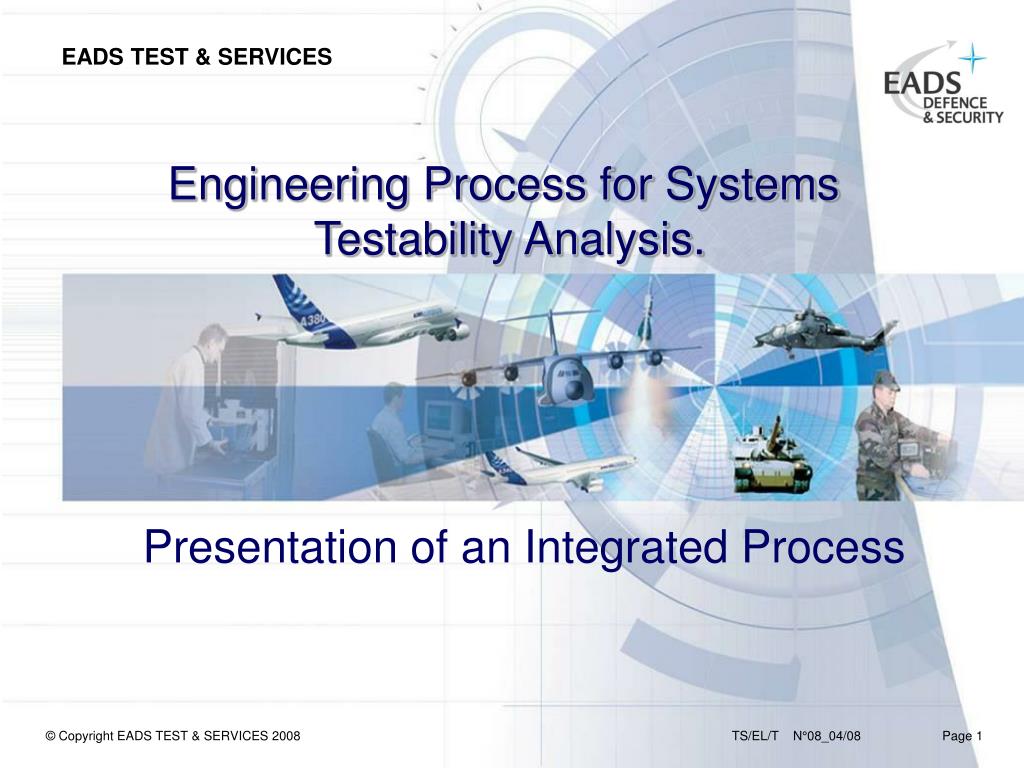 EADS TEST & SERVICES

EADS
DEFENCE
& SECURITY

Engineering Process for Systems Testability Analysis.

A380

Presentation of an Integrated Process

© Copyright EADS TEST & SERVICES 2008

TS/EL/T N°08_04/08

Page 1